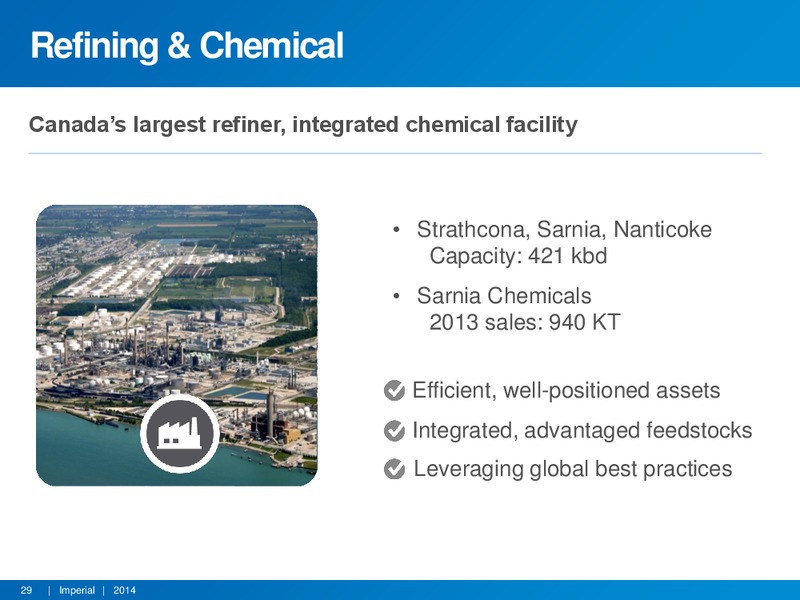 Refining & Chemical

Canada's largest refiner, integrated chemical facility

• Strathcona, Sarnia, Nanticoke
Capacity: 421 kbd

• Sarnia Chemicals
2013 sales: 940 KT

Efficient, well-positioned assets

Integrated, advantaged feedstocks

Leveraging global best practices

29 | Imperial | 2014